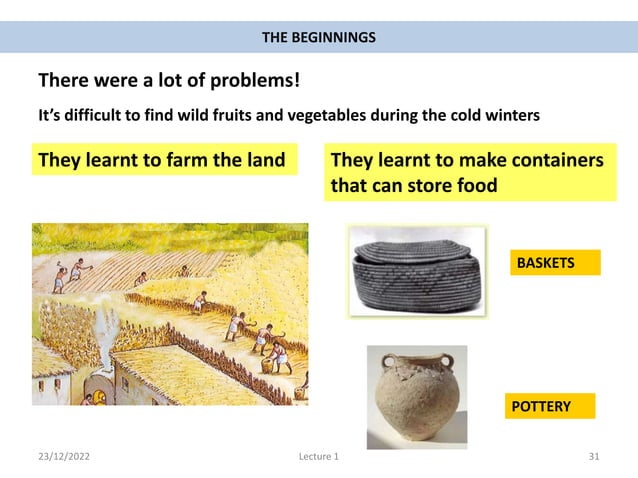 THE BEGINNINGS

There were a lot of problems!

It's difficult to find wild fruits and vegetables during the cold winters

They learnt to farm the land

They learnt to make containers that can store food

BASKETS

POTTERY

23/12/2022

Lecture 1

31